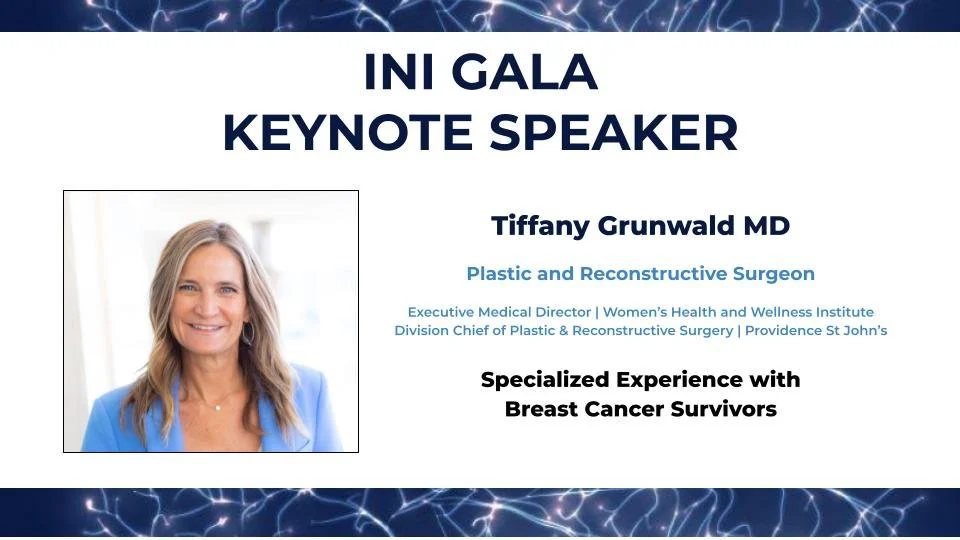 INI GALA
KEYNOTE SPEAKER

Tiffany Grunwald MD

Plastic and Reconstructive Surgeon

Executive Medical Director | Women's Health and Wellness Institute
Division Chief of Plastic & Reconstructive Surgery | Providence St John's

Specialized Experience with Breast Cancer Survivors